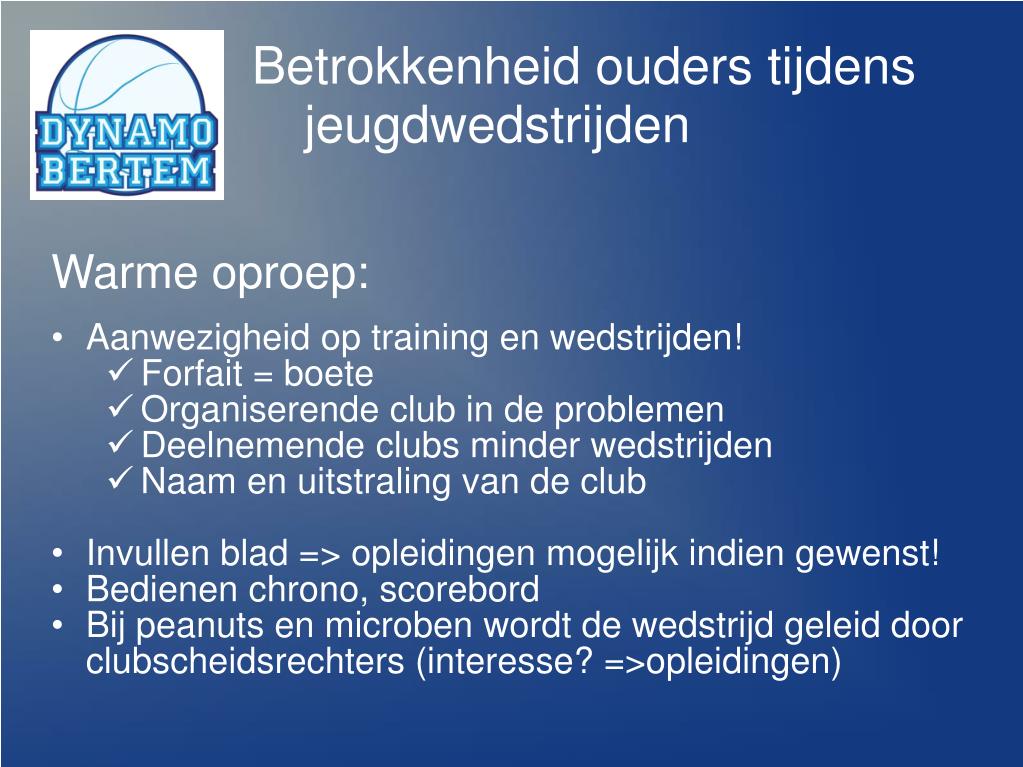 DYNAMO
BERTEM

Betrokkenheid ouders tijdens jeugdwedstrijden

Warme oproep:

• Aanwezigheid op training en wedstrijden!
✓ Forfait = boete
✓ Organiserende club in de problemen
✓ Deelnemende clubs minder wedstrijden
✓ Naam en uitstraling van de club

• Invullen blad => opleidingen mogelijk indien gewenst!
• Bedienen chrono, scorebord
• Bij peanuts en microben wordt de wedstrijd geleid door clubscheidsrechters (interesse? =>opleidingen)